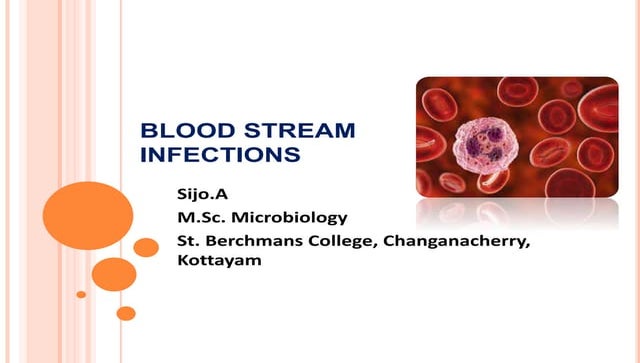 BLOOD STREAM INFECTIONS

Sijo.A

M.Sc. Microbiology

St. Berchmans College, Changanacherry, Kottayam